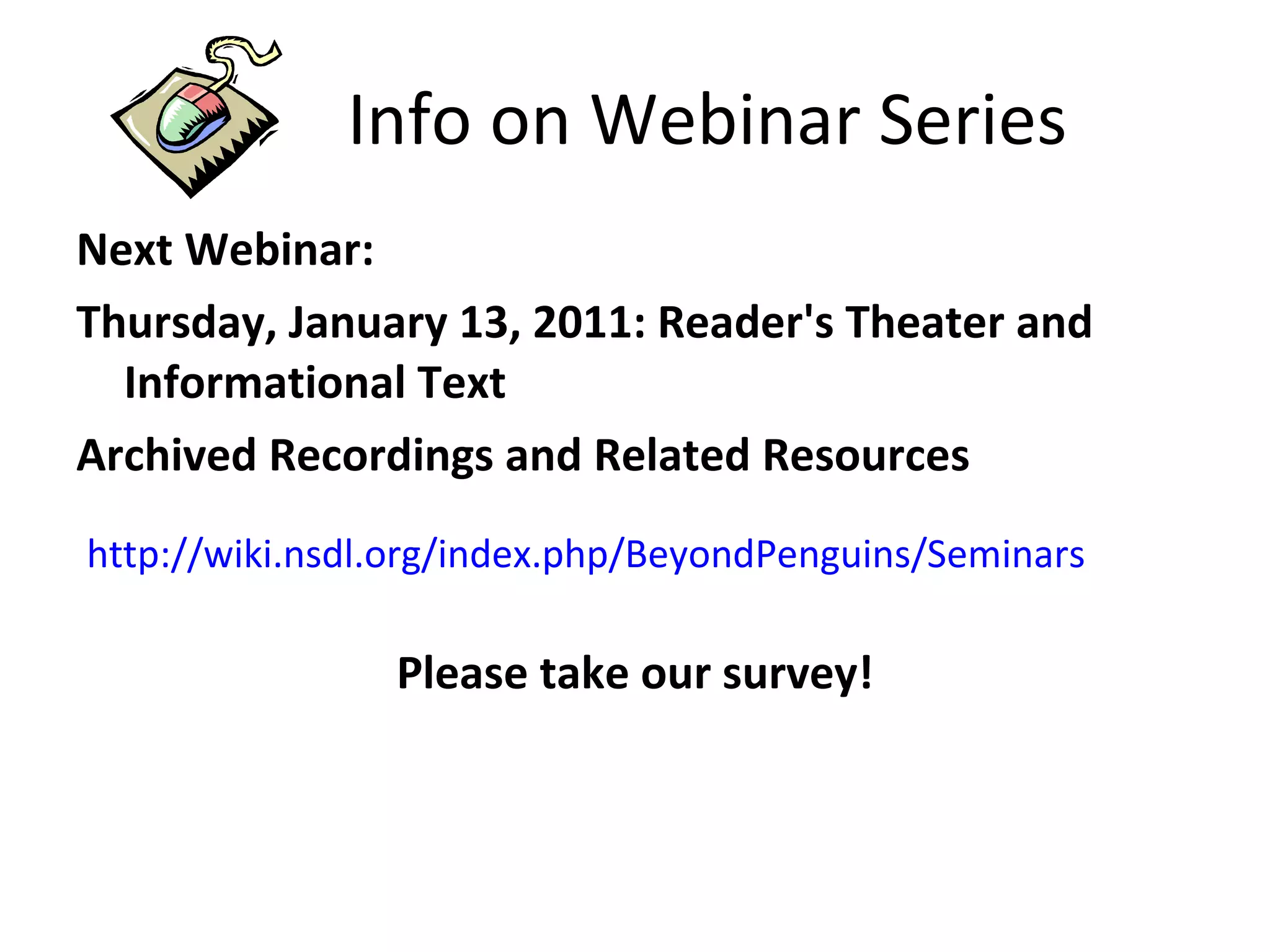 Info on Webinar Series

Next Webinar:

Thursday, January 13, 2011: Reader's Theater and Informational Text

Archived Recordings and Related Resources

http://wiki.nsdl.org/index.php/BeyondPenguins/Seminars

Please take our survey!